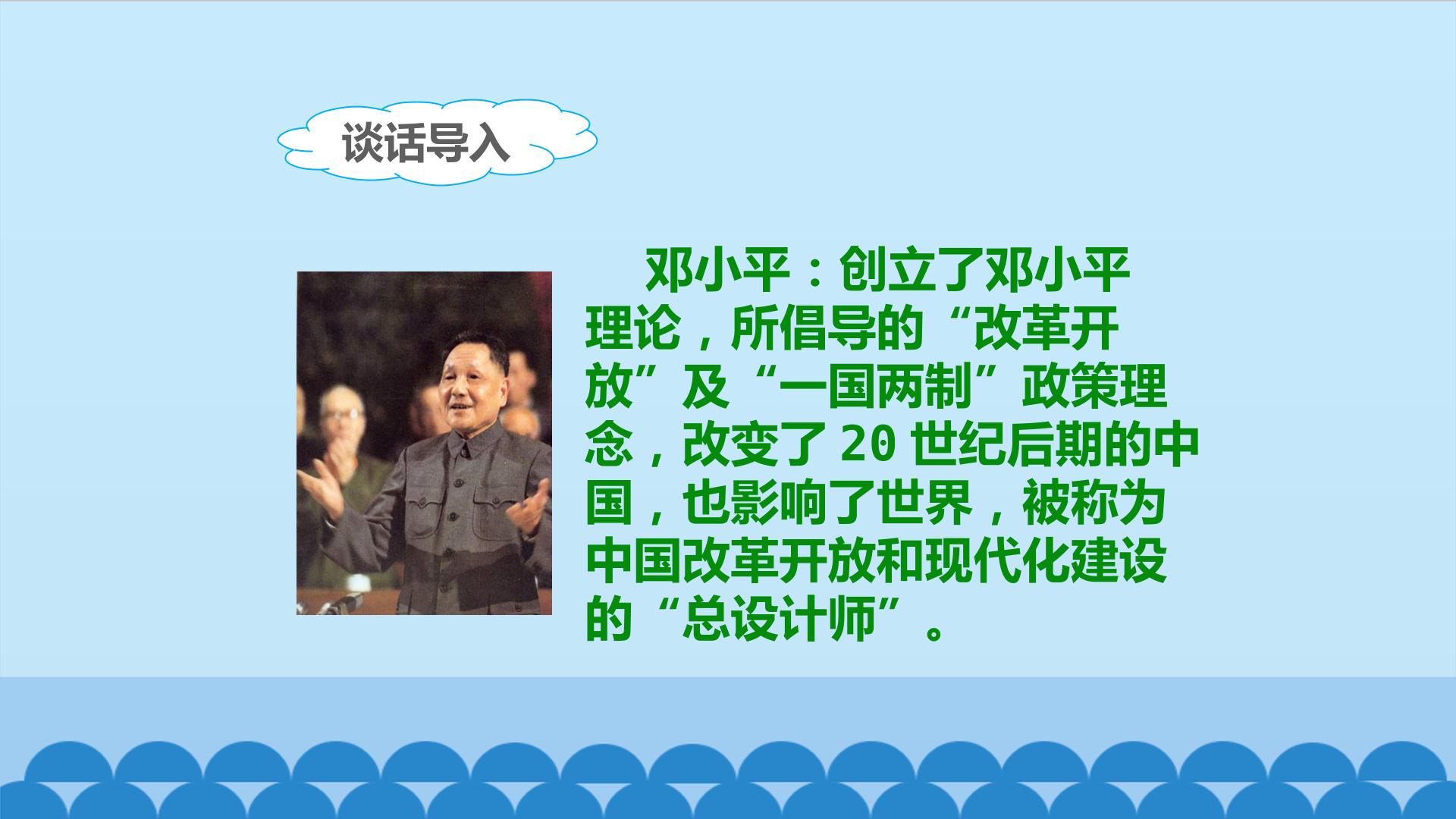 谈话导入

邓小平：创立了邓小平理论，所倡导的“改革开放”及“一国两制”政策理念，改变了20世纪后期的中国，也影响了世界，被称为中国改革开放和现代化建设的“总设计师”。